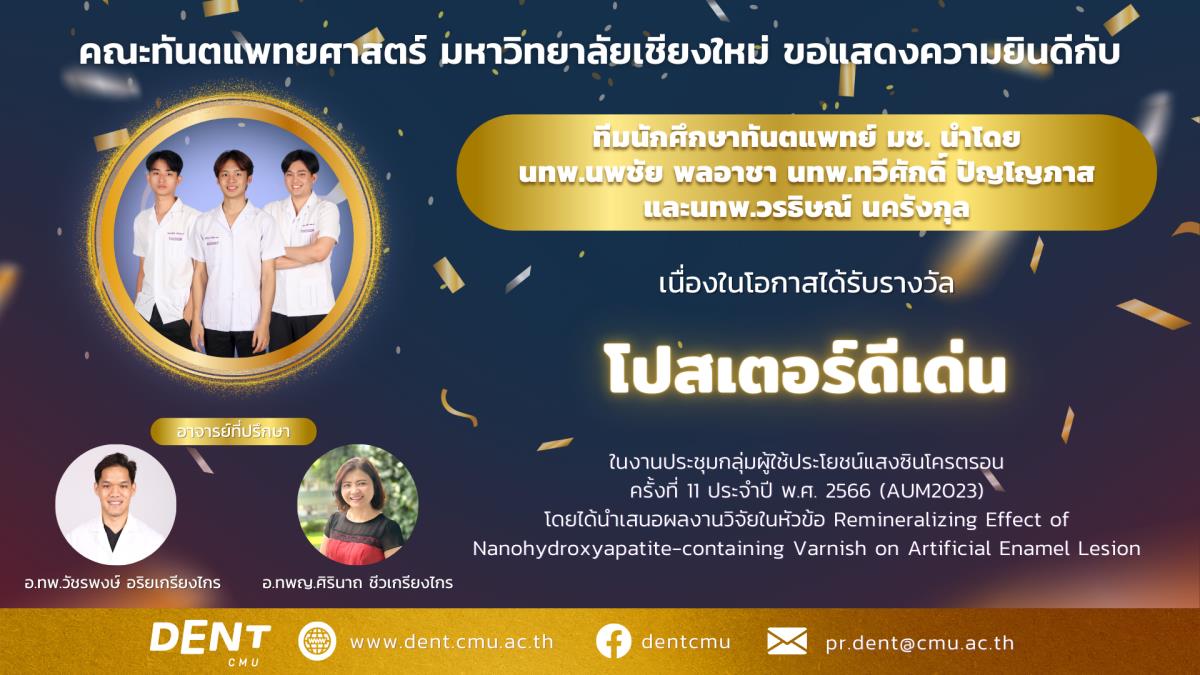 คณะทันตแพทยศาสตร์ มหาวิทยาลัยเชียงใหม่ ขอแสดงความยินดีกับ

ทีมนักศึกษาทันตแพทย์ มช. นำโดย
นทพ.นพชัย พลอาชา นทพ.ทวีศักดิ์ ปัญโญภาส
และนทพ.วรธิษณ์ นครังกุล

เนื่องในโอกาสได้รับรางวัล

โปสเตอร์ดีเด่น

ในงานประชุมกลุ่มผู้ใช้ประโยชน์แสงซินโครตรอน
ครั้งที่ 11 ประจำปี พ.ศ. 2566 (AUM2023)
โดยได้นำเสนอผลงานวิจัยในหัวข้อ Remineralizing Effect of Nanohydroxyapatite-containing Varnish on Artificial Enamel Lesion

อาจารย์ที่ปรึกษา

อ.ทพ.วัชรพงษ์ อริยเกรียงไกร

อ.ทพญ.ศิรินาถ ชีวเกรียงไกร

DENT CMU

www.dent.cmu.ac.th

dentcmu

pr.dent@cmu.ac.th